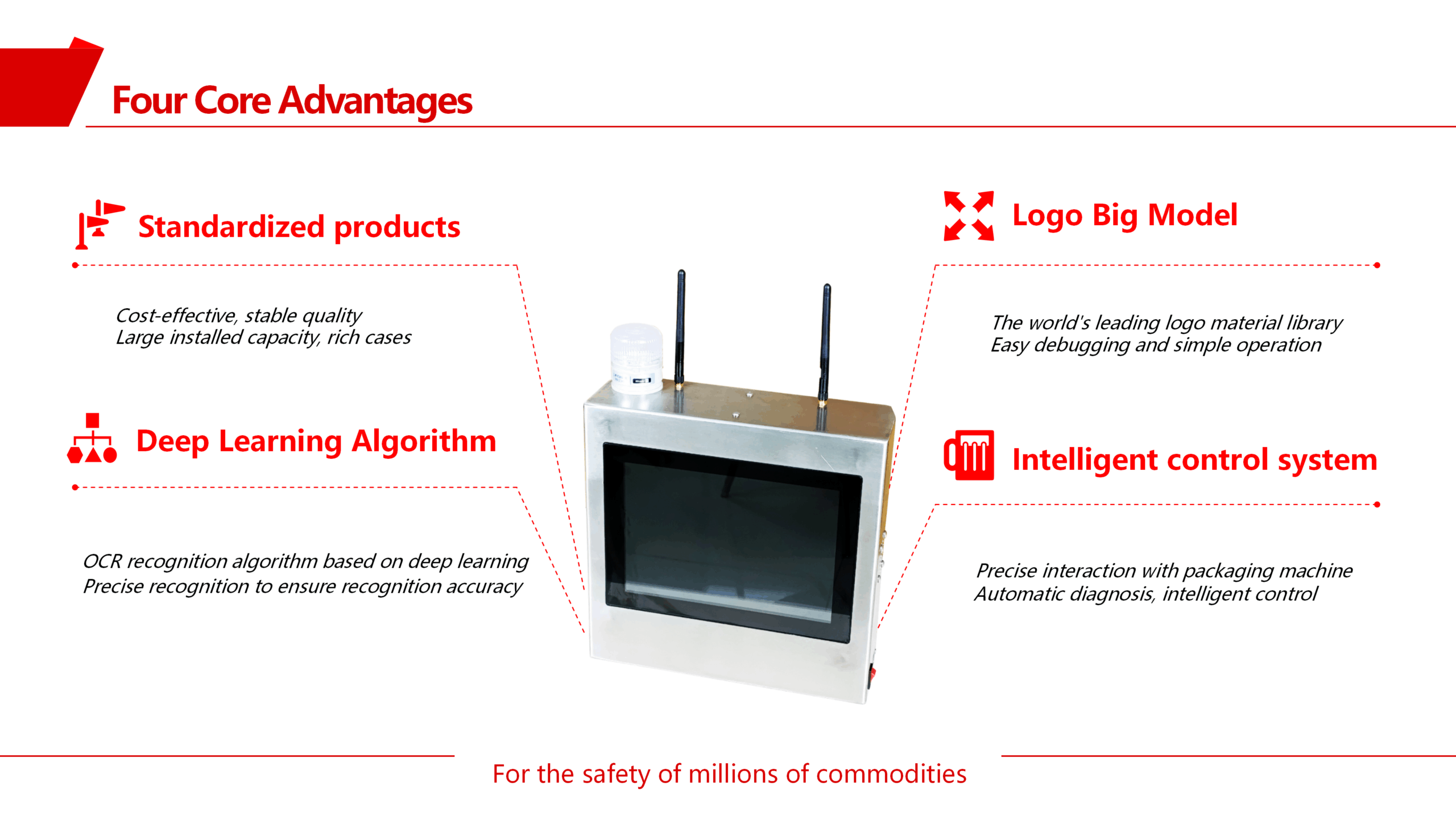 Four Core Advantages

Standardized products

Cost-effective, stable quality
Large installed capacity, rich cases

Deep Learning Algorithm

OCR recognition algorithm based on deep learning
Precise recognition to ensure recognition accuracy

Logo Big Model

The world's leading logo material library
Easy debugging and simple operation

Intelligent control system

Precise interaction with packaging machine
Automatic diagnosis, intelligent control

For the safety of millions of commodities